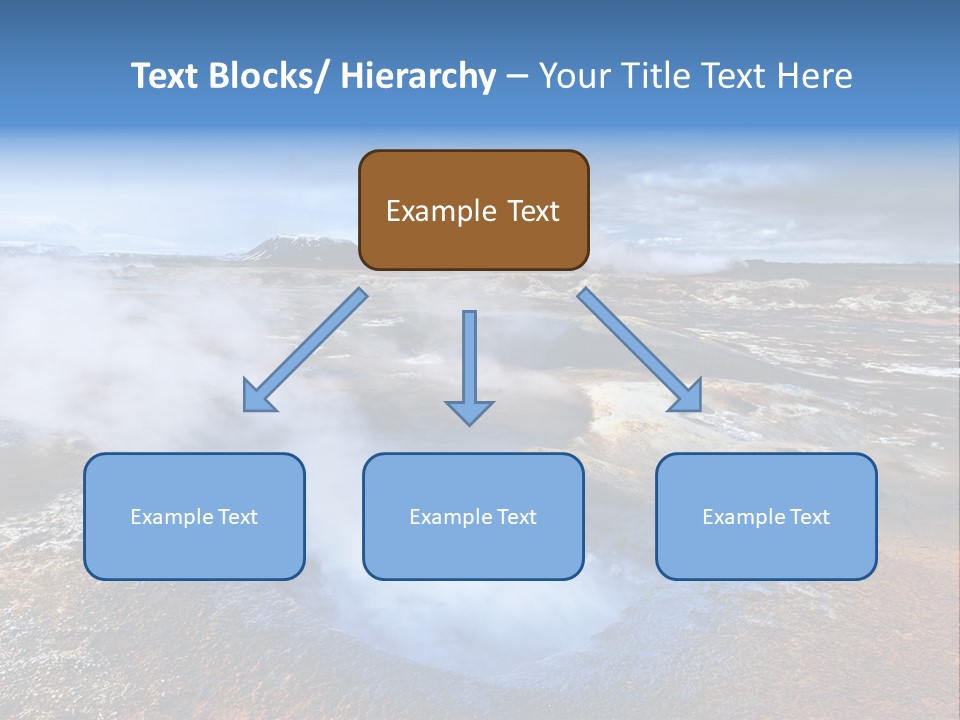 Text Blocks/ Hierarchy – Your Title Text Here

Example Text

Example Text

Example Text

Example Text